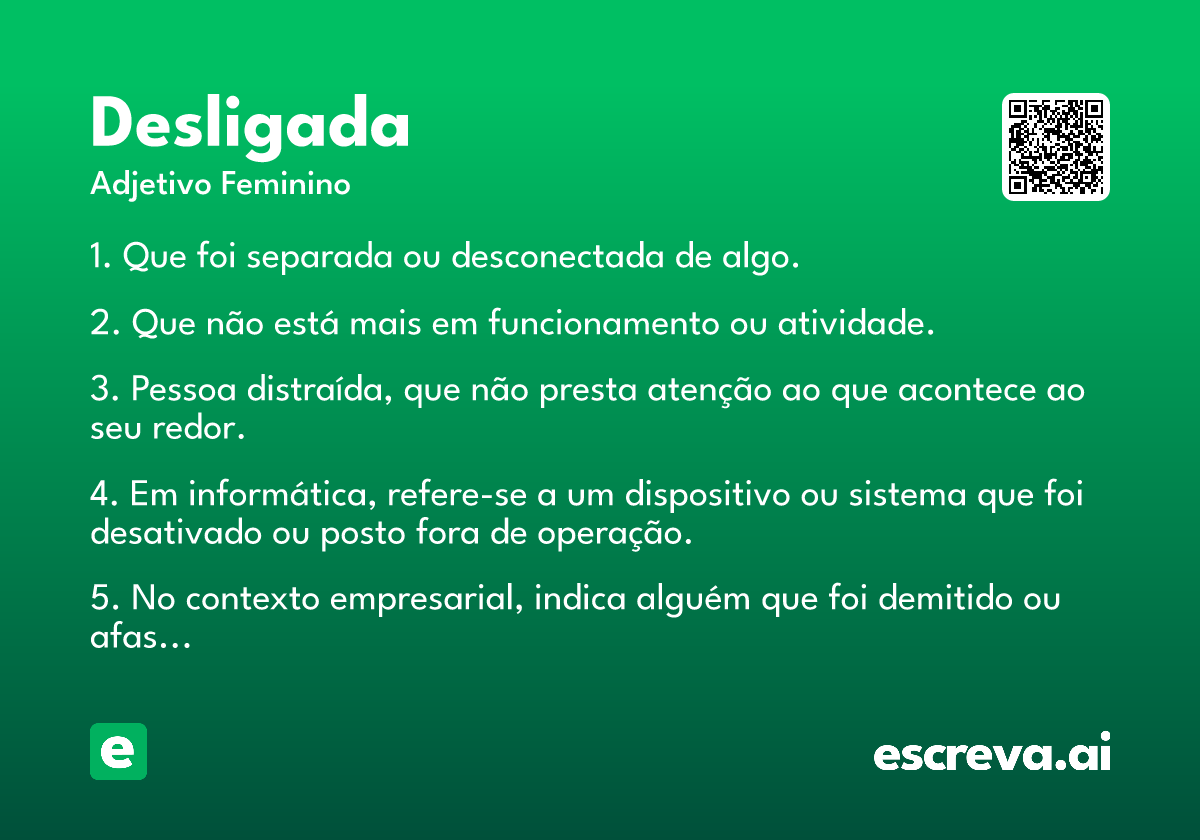 Desligada
Adjetivo Feminino

1. Que foi separada ou desconectada de algo.

2. Que não está mais em funcionamento ou atividade.

3. Pessoa distraída, que não presta atenção ao que acontece ao seu redor.

4. Em informática, refere-se a um dispositivo ou sistema que foi desativado ou posto fora de operação.

5. No contexto empresarial, indica alguém que foi demitido ou afas...

e

escreva.ai